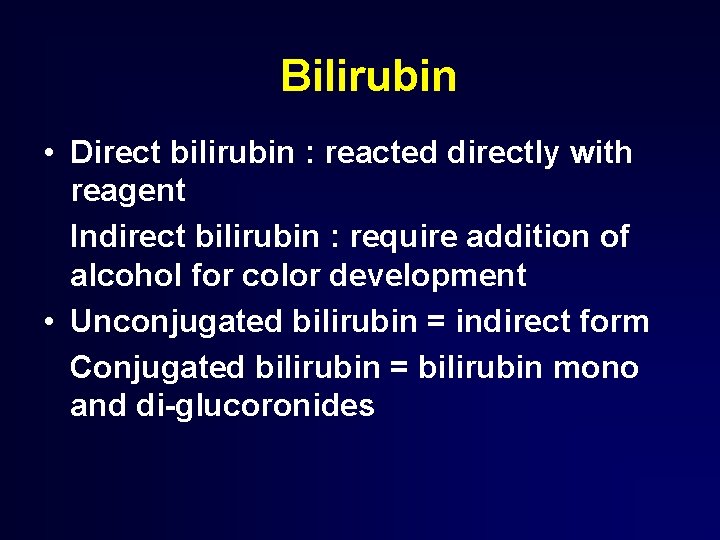 Bilirubin

• Direct bilirubin : reacted directly with reagent

Indirect bilirubin : require addition of alcohol for color development

• Unconjugated bilirubin = indirect form

Conjugated bilirubin = bilirubin mono and di-glucoronides